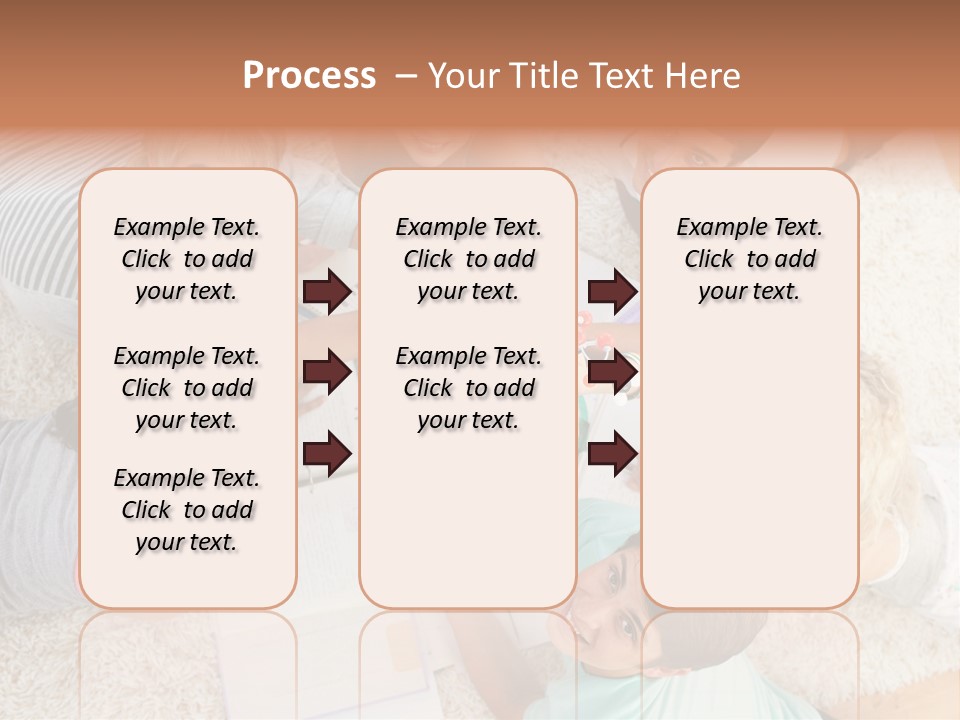 Process – Your Title Text Here

Example Text. Click to add your text.

Example Text. Click to add your text.

Example Text. Click to add your text.

Example Text. Click to add your text.

Example Text. Click to add your text.

Example Text. Click to add your text.